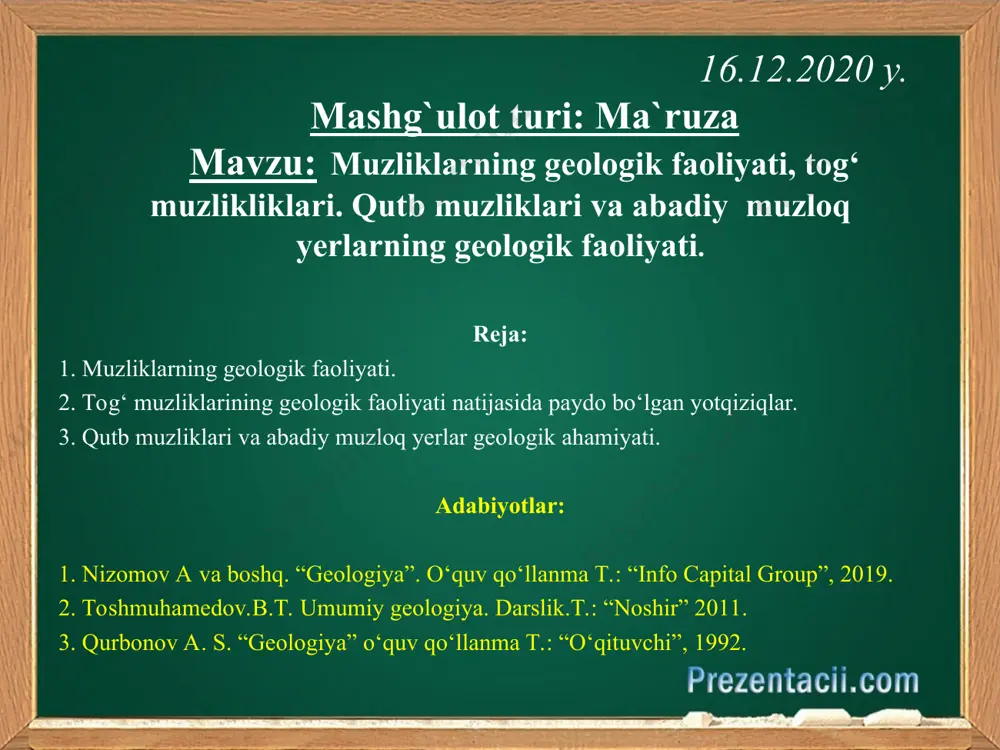 16.12.2020 y.

Mashg`ulot turi: Ma`ruza

Mavzu: Muzliklarning geologik faoliyati, tog‘ muzlikliklari. Qutb muzliklari va abadiy muzloq yerlarning geologik faoliyati.

Reja:

1. Muzliklarning geologik faoliyati.
2. Tog‘ muzliklarining geologik faoliyati natijasida paydo bo‘lgan yotqiziqlar.
3. Qutb muzliklari va abadiy muzloq yerlar geologik ahamiyati.

Adabiyotlar:

1. Nizomov A va boshq. “Geologiya”. O‘quv qo‘llanma T.: “Info Capital Group”, 2019.
2. Toshmuhamedov.B.T. Umumiy geologiya. Darslik.T.: “Noshir” 2011.
3. Qurbonov A. S. “Geologiya” o‘quv qo‘llanma T.: “O‘qituvchi”, 1992.

Prezentacii.com